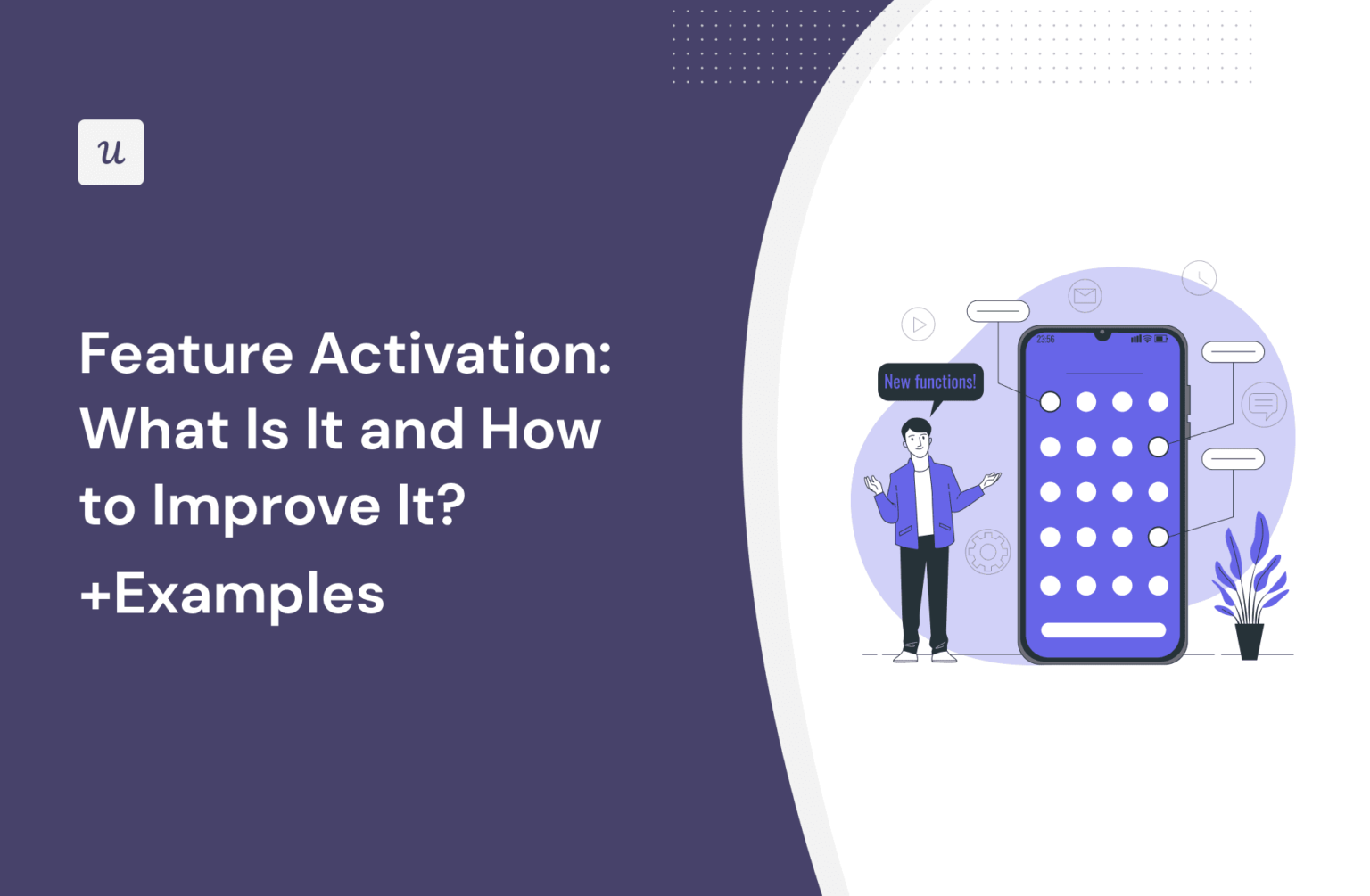 u

Feature Activation: What Is It and How to Improve It?

+Examples

New functions!

23:56